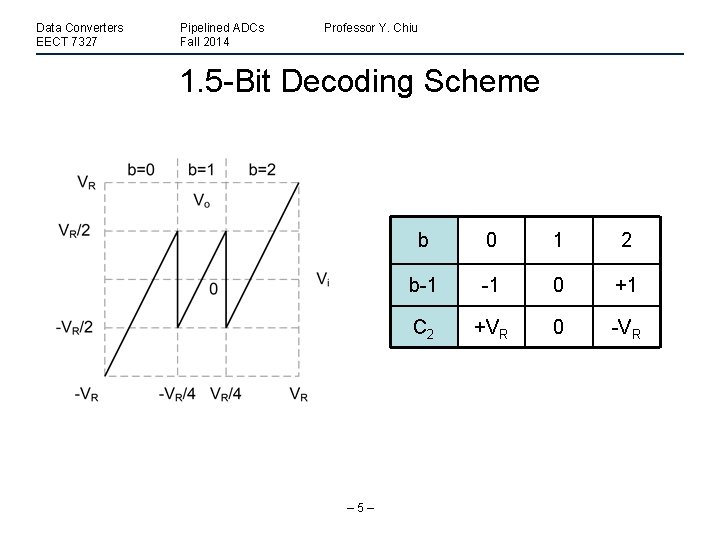 Data Converters EECT 7327

Pipelined ADCs Fall 2014

Professor Y. Chiu

1.5-Bit Decoding Scheme

b=0 b=1 b=2

$V_R$

$V_o$

$V_R/2$

0

$V_i$

$-V_R/2$

$-V_R$ $-V_R/4$ $V_R/4$ $V_R$

| b | 0 | 1 | 2 |
|---|---|---|---|
| b-1 | -1 | 0 | +1 |
| $C_2$ | $+V_R$ | 0 | $-V_R$ |

– 5 –